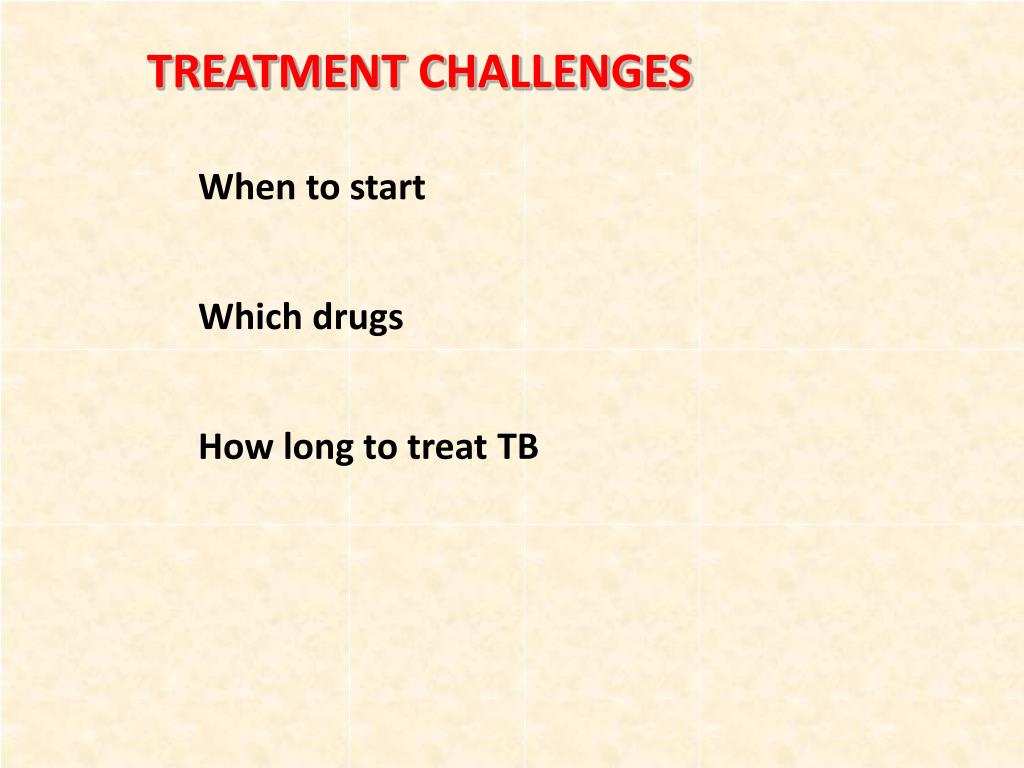 TREATMENT CHALLENGES

When to start

Which drugs

How long to treat TB